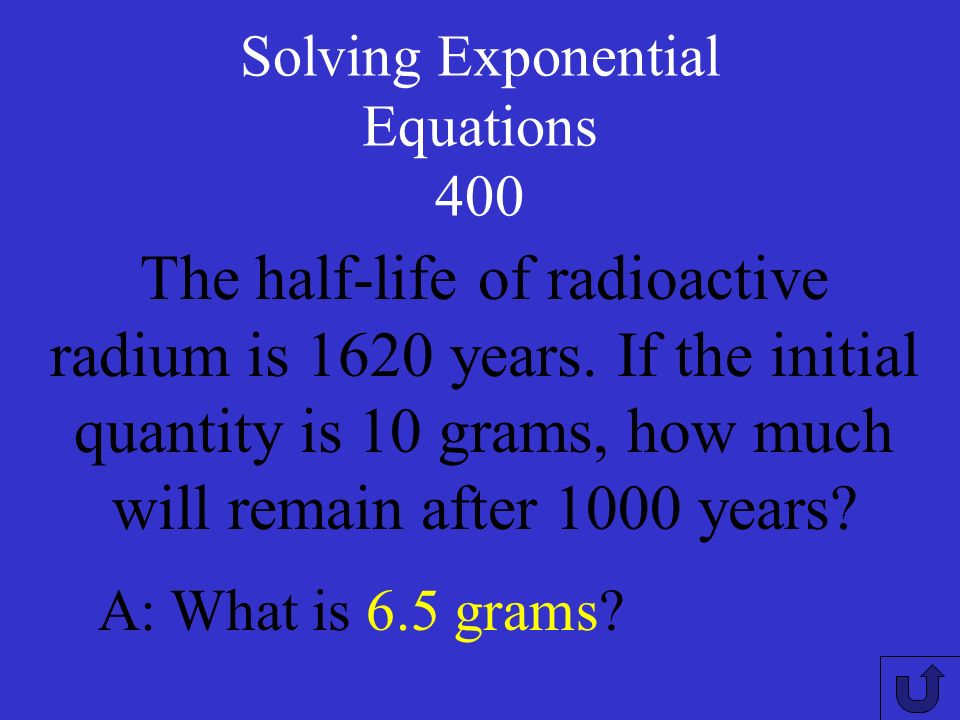 Solving Exponential Equations
400

The half-life of radioactive radium is 1620 years. If the initial quantity is 10 grams, how much will remain after 1000 years?

A: What is 6.5 grams?